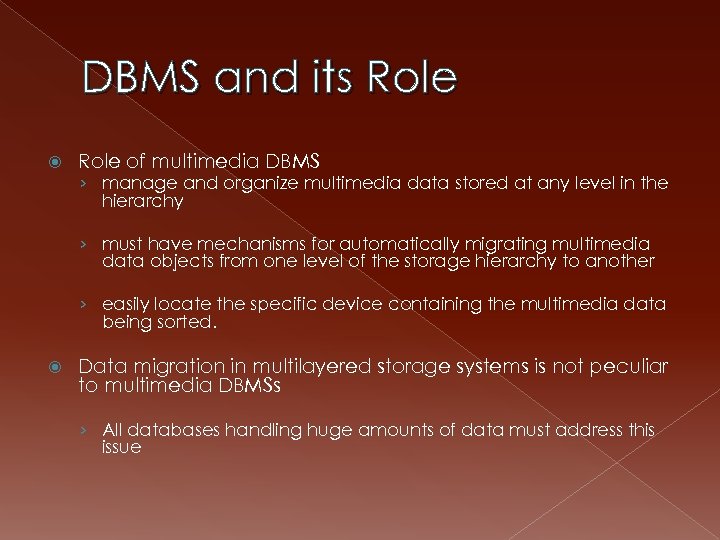 DBMS and its Role

Role of multimedia DBMS

› manage and organize multimedia data stored at any level in the hierarchy

› must have mechanisms for automatically migrating multimedia data objects from one level of the storage hierarchy to another

› easily locate the specific device containing the multimedia data being sorted.

Data migration in multilayered storage systems is not peculiar to multimedia DBMSs

› All databases handling huge amounts of data must address this issue